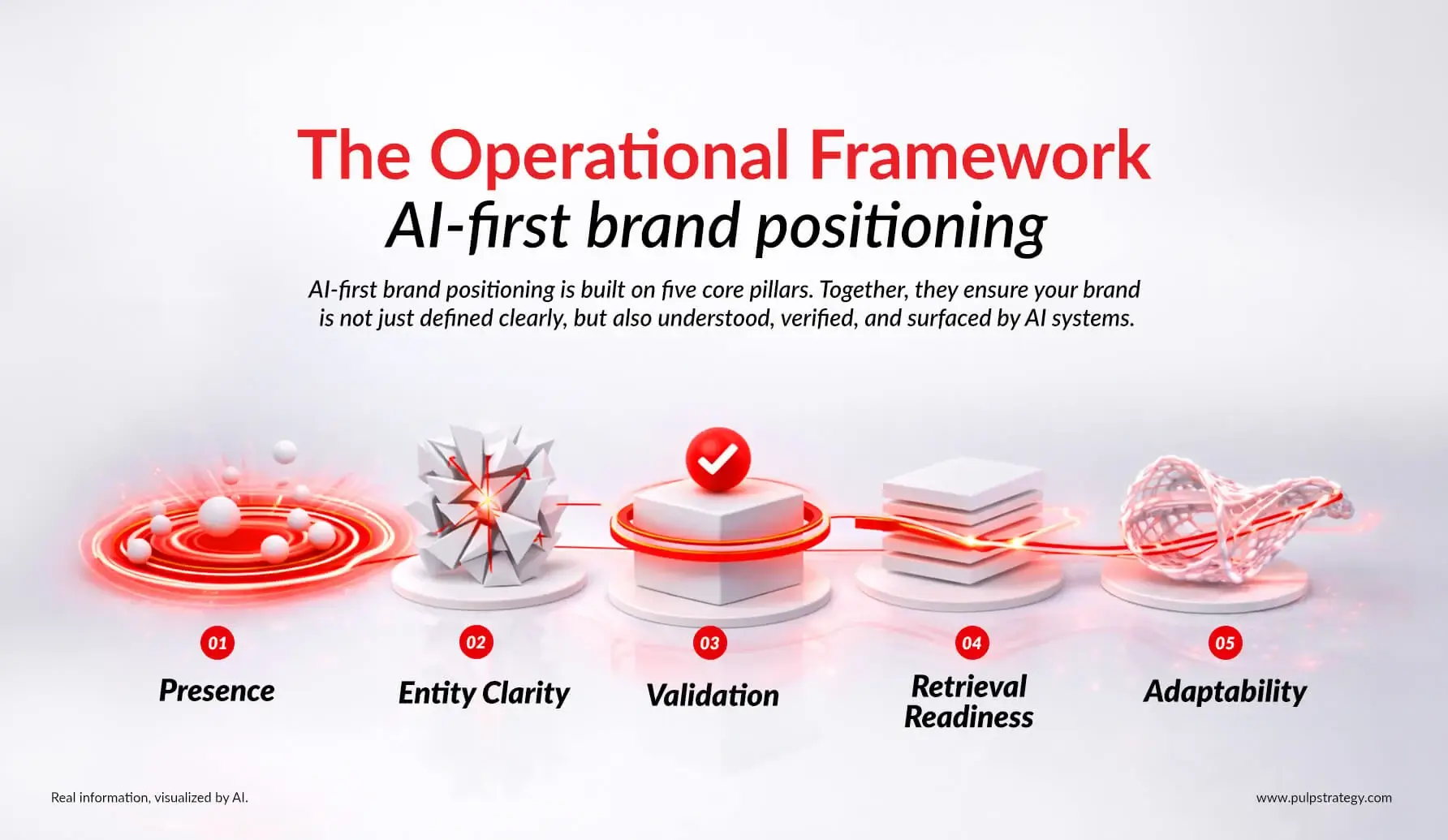 The Operational Framework
AI-first brand positioning

AI-first brand positioning is built on five core pillars. Together, they ensure your brand is not just defined clearly, but also understood, verified, and surfaced by AI systems.

01
Presence

02
Entity Clarity

03
Validation

04
Retrieval Readiness

05
Adaptability

Real information, visualized by AI.

www.pulpstrategy.com